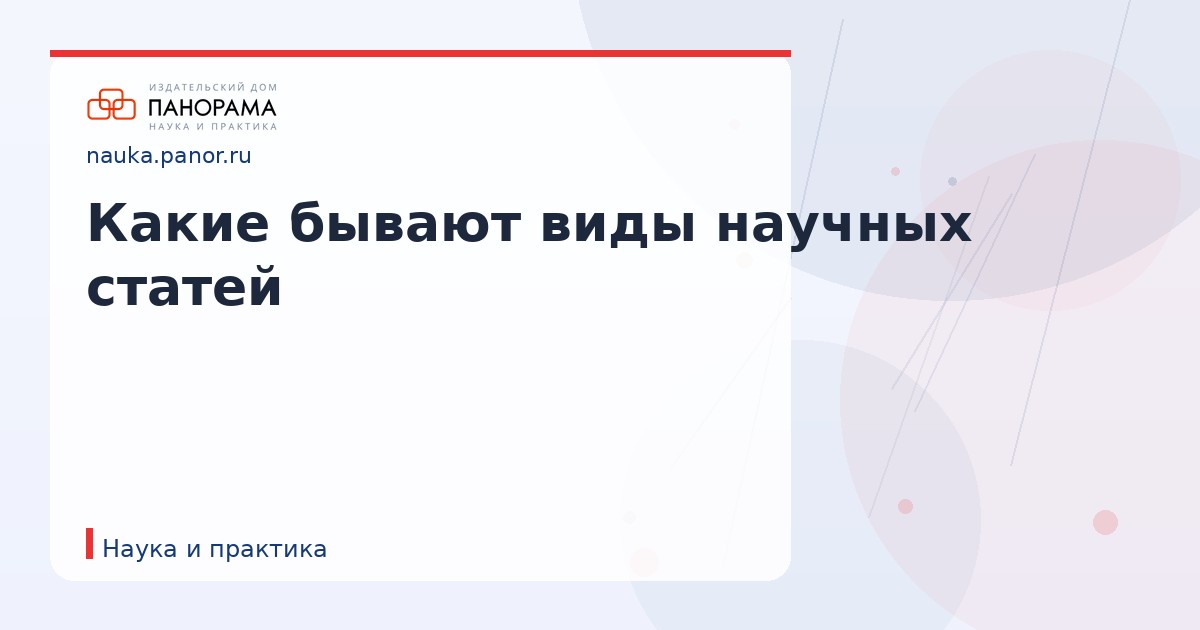 ИЗДАТЕЛЬСКИЙ ДОМ
ПАНОРАМА
НАУКА И ПРАКТИКА

nauka.panor.ru

Какие бывают виды научных статей

Наука и практика